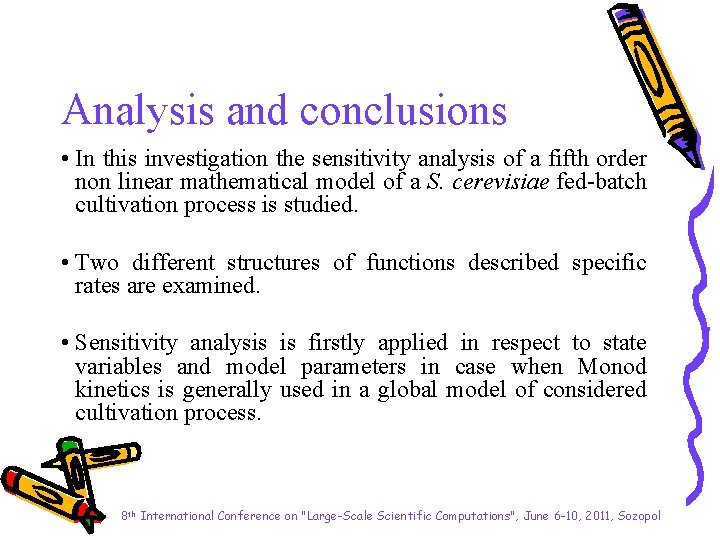 Analysis and conclusions

• In this investigation the sensitivity analysis of a fifth order non linear mathematical model of a S. cerevisiae fed-batch cultivation process is studied.

• Two different structures of functions described specific rates are examined.

• Sensitivity analysis is firstly applied in respect to state variables and model parameters in case when Monod kinetics is generally used in a global model of considered cultivation process.

8th International Conference on "Large-Scale Scientific Computations", June 6-10, 2011, Sozopol